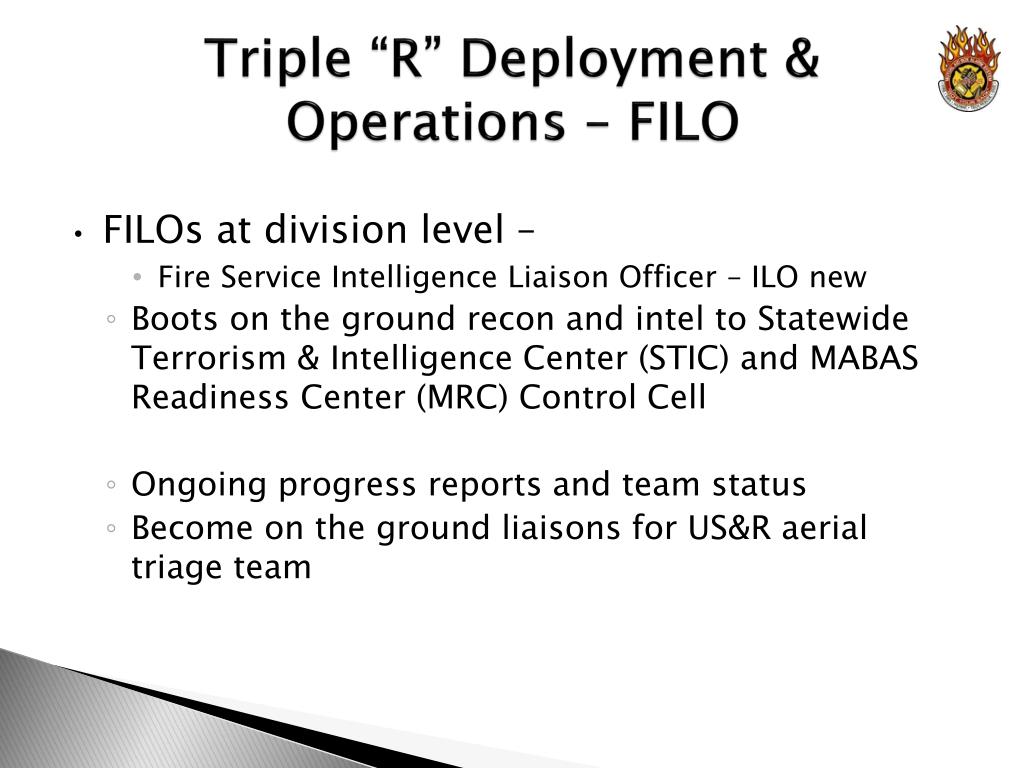 Triple “R” Deployment & Operations – FILO

• FILOs at division level –
  • Fire Service Intelligence Liaison Officer – ILO new
◦ Boots on the ground recon and intel to Statewide Terrorism & Intelligence Center (STIC) and MABAS Readiness Center (MRC) Control Cell

◦ Ongoing progress reports and team status
◦ Become on the ground liaisons for US&R aerial triage team